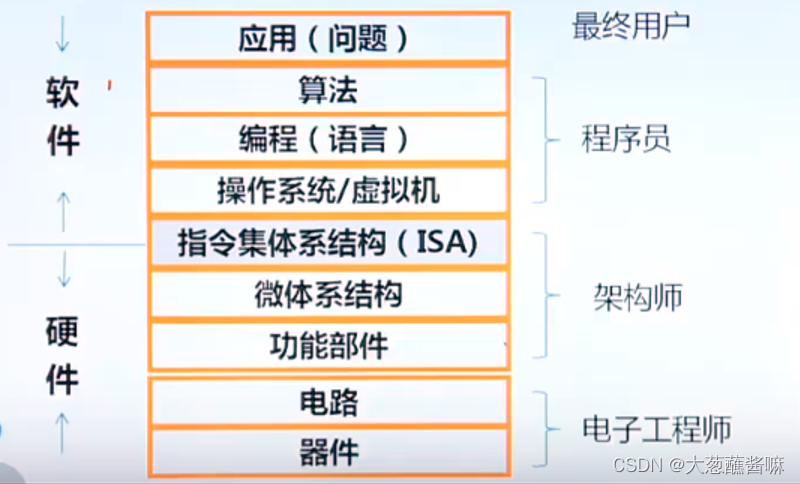 软件

硬件

应用（问题）

算法

编程（语言）

操作系统/虚拟机

指令集体系结构（ISA）

微体系结构

功能部件

电路

器件

最终用户

程序员

架构师

电子工程师

CSDN @大葱蘸酱嘛